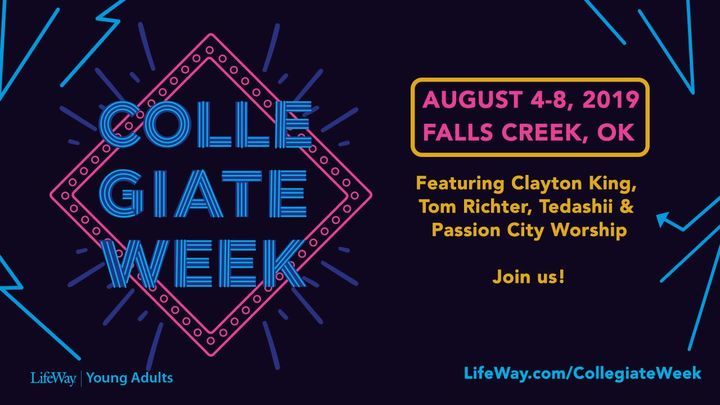 COLLE
GIATE
WEEK

AUGUST 4-8, 2019
FALLS CREEK, OK

Featuring Clayton King, Tom Richter, Tedashii & Passion City Worship

Join us!

LifeWay | Young Adults

LifeWay.com/CollegiateWeek